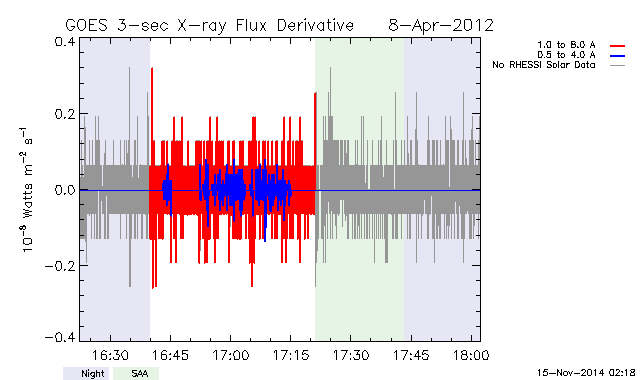 GOES 3-sec X-ray Flux Derivative 8-Apr-2012

1.0 to 8.0 A
0.5 to 4.0 A
No RHESSI Solar Data

$10^{-8}$ Watts $m^{-2}$ $s^{-1}$

0.4
0.2
0.0
−0.2
−0.4

16:30
16:45
17:00
17:15
17:30
17:45
18:00

Night
SAA

15-Nov-2014 02:18